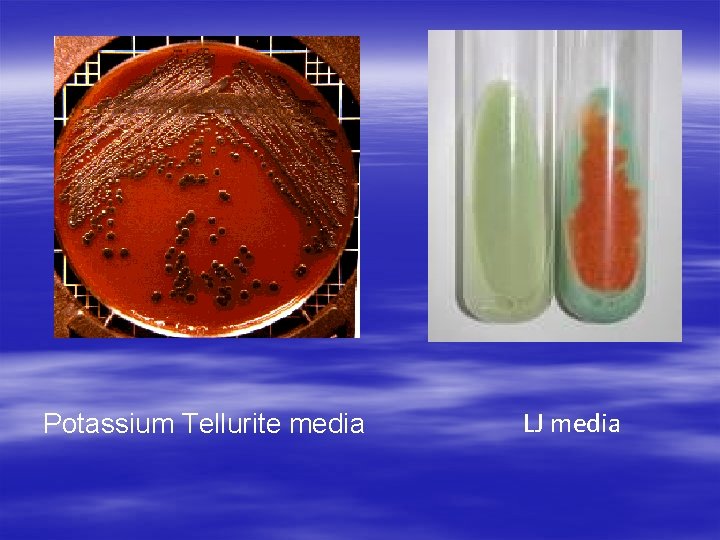 Potassium Tellurite media

LJ media